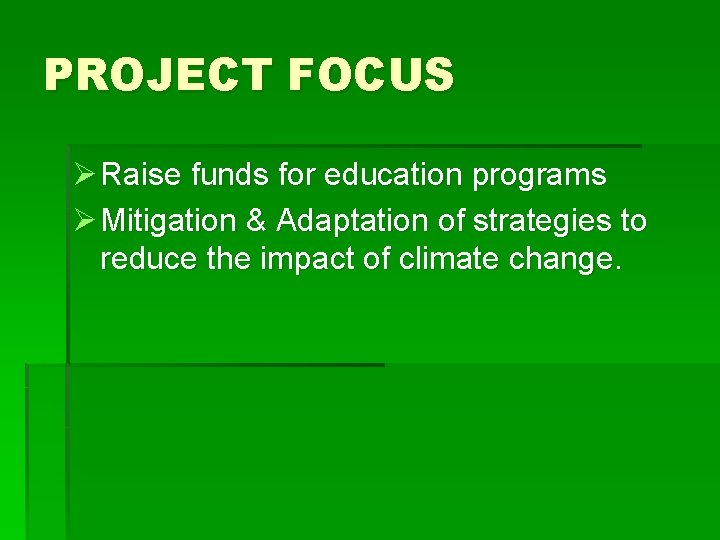 PROJECT FOCUS

➢ Raise funds for education programs
➢ Mitigation & Adaptation of strategies to reduce the impact of climate change.